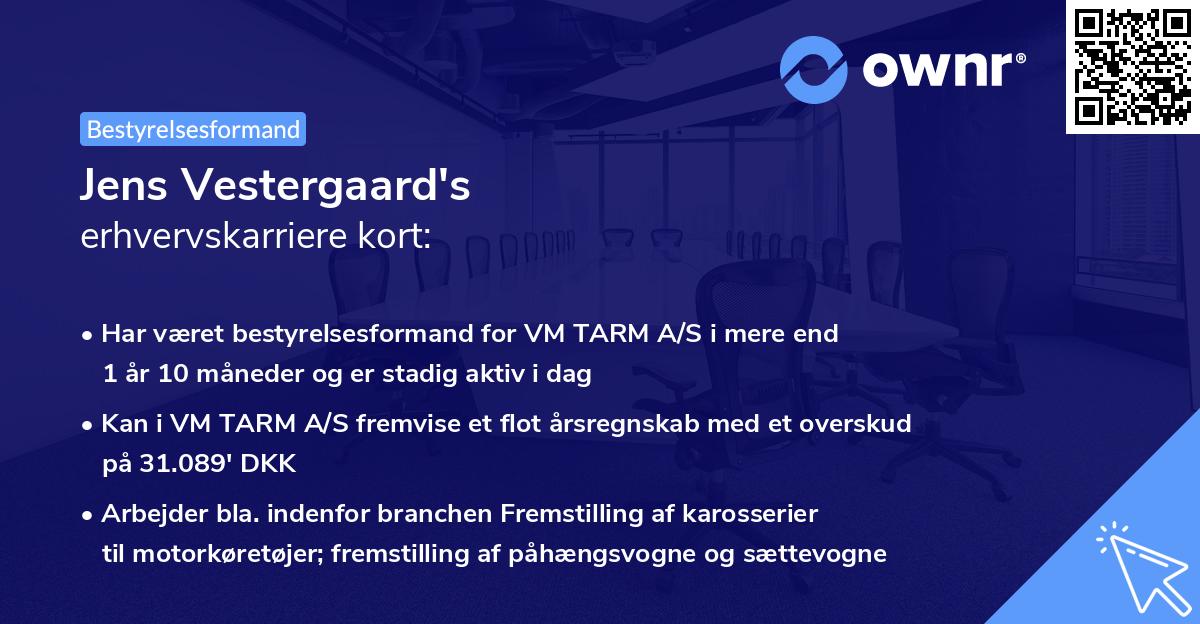 ownr®

Bestyrelsesformand

Jens Vestergaard's
erhvervskarriere kort:

• Har været bestyrelsesformand for VM TARM A/S i mere end 1 år 10 måneder og er stadig aktiv i dag

• Kan i VM TARM A/S fremvise et flot årsregnskab med et overskud på 31.089' DKK

• Arbejder bla. indenfor branchen Fremstilling af karosserier til motorkøretøjer; fremstilling af påhængsvogne og sættevogne